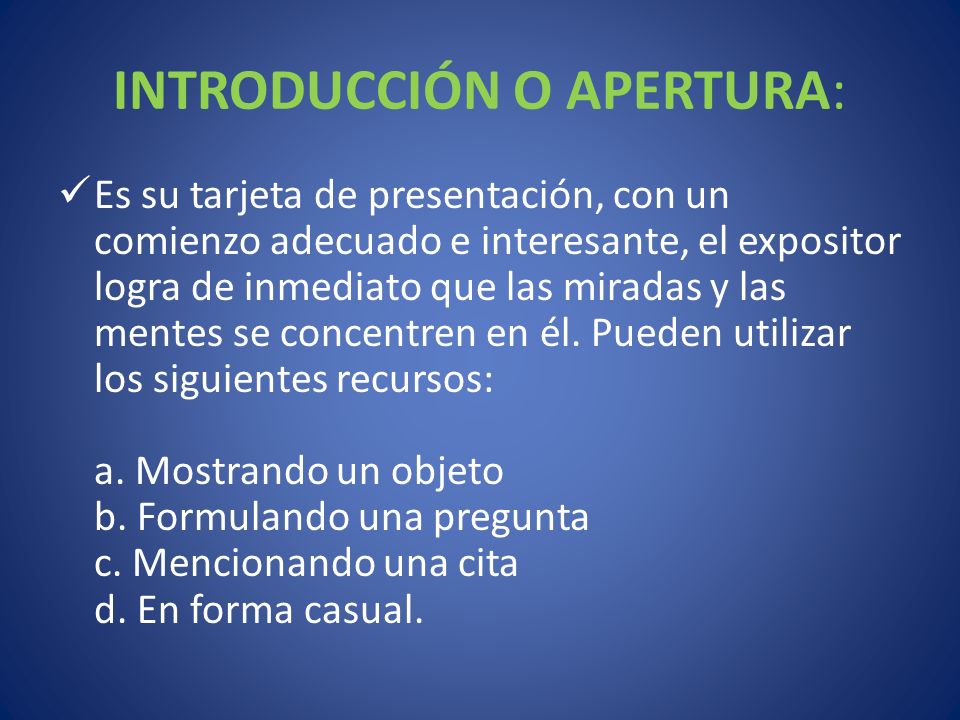 INTRODUCCIÓN O APERTURA:

✓ Es su tarjeta de presentación, con un comienzo adecuado e interesante, el expositor logra de inmediato que las miradas y las mentes se concentren en él. Pueden utilizar los siguientes recursos:

a. Mostrando un objeto
b. Formulando una pregunta
c. Mencionando una cita
d. En forma casual.